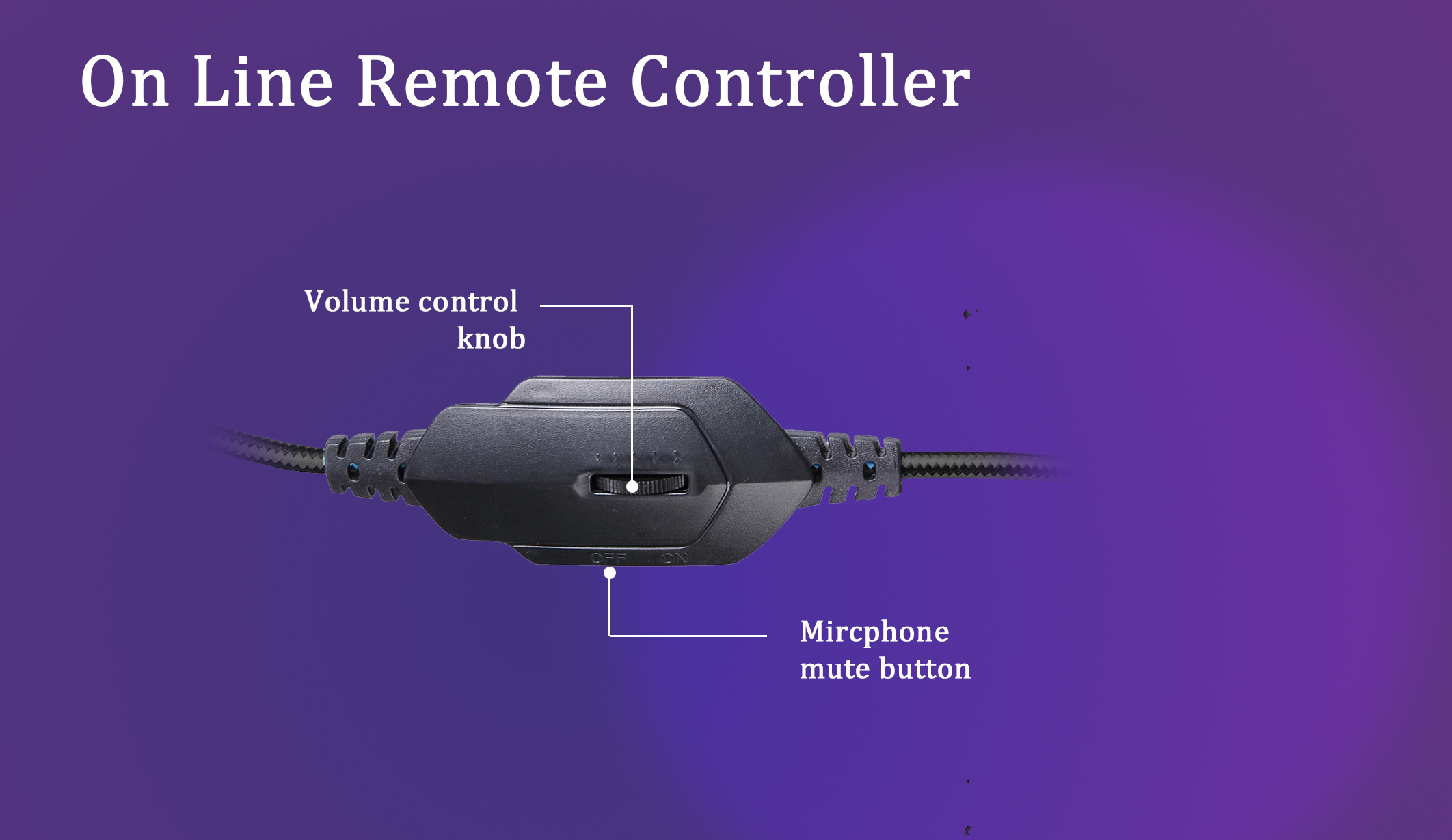 On Line Remote Controller

Volume control knob

OFF ON

Mircphone mute button